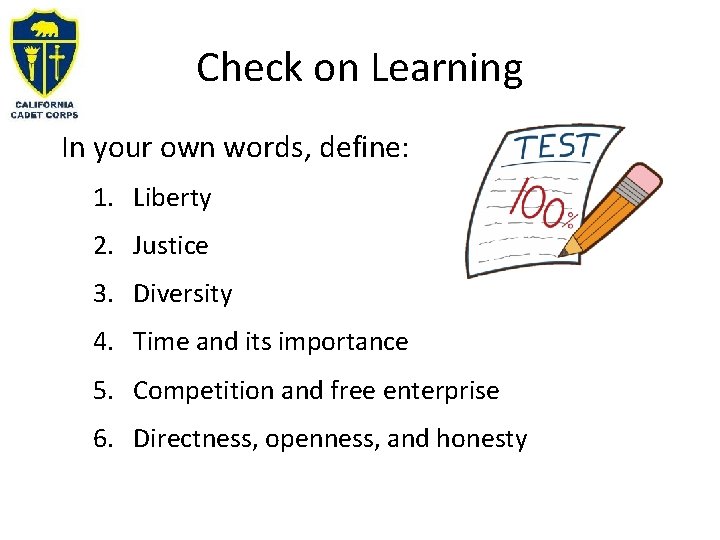 CALIFORNIA CADET CORPS

Check on Learning

In your own words, define:

TEST

100%

1. Liberty
2. Justice
3. Diversity
4. Time and its importance
5. Competition and free enterprise
6. Directness, openness, and honesty